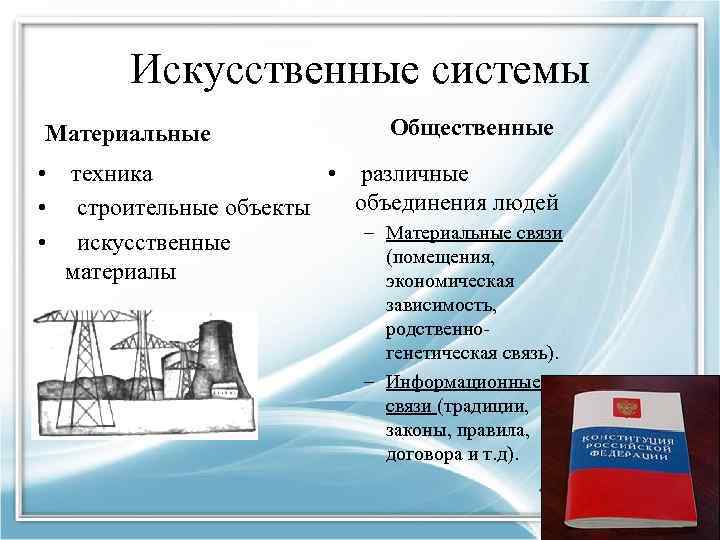 Искусственные системы

Материальные

• техника
• строительные объекты
• искусственные материалы

Общественные

• различные объединения людей
– Материальные связи (помещения, экономическая зависимость, родственно-генетическая связь).
– Информационные связи (традиции, законы, правила, договора и т.д).

КОНСТИТУЦИЯ РОССИЙСКОЙ ФЕДЕРАЦИИ